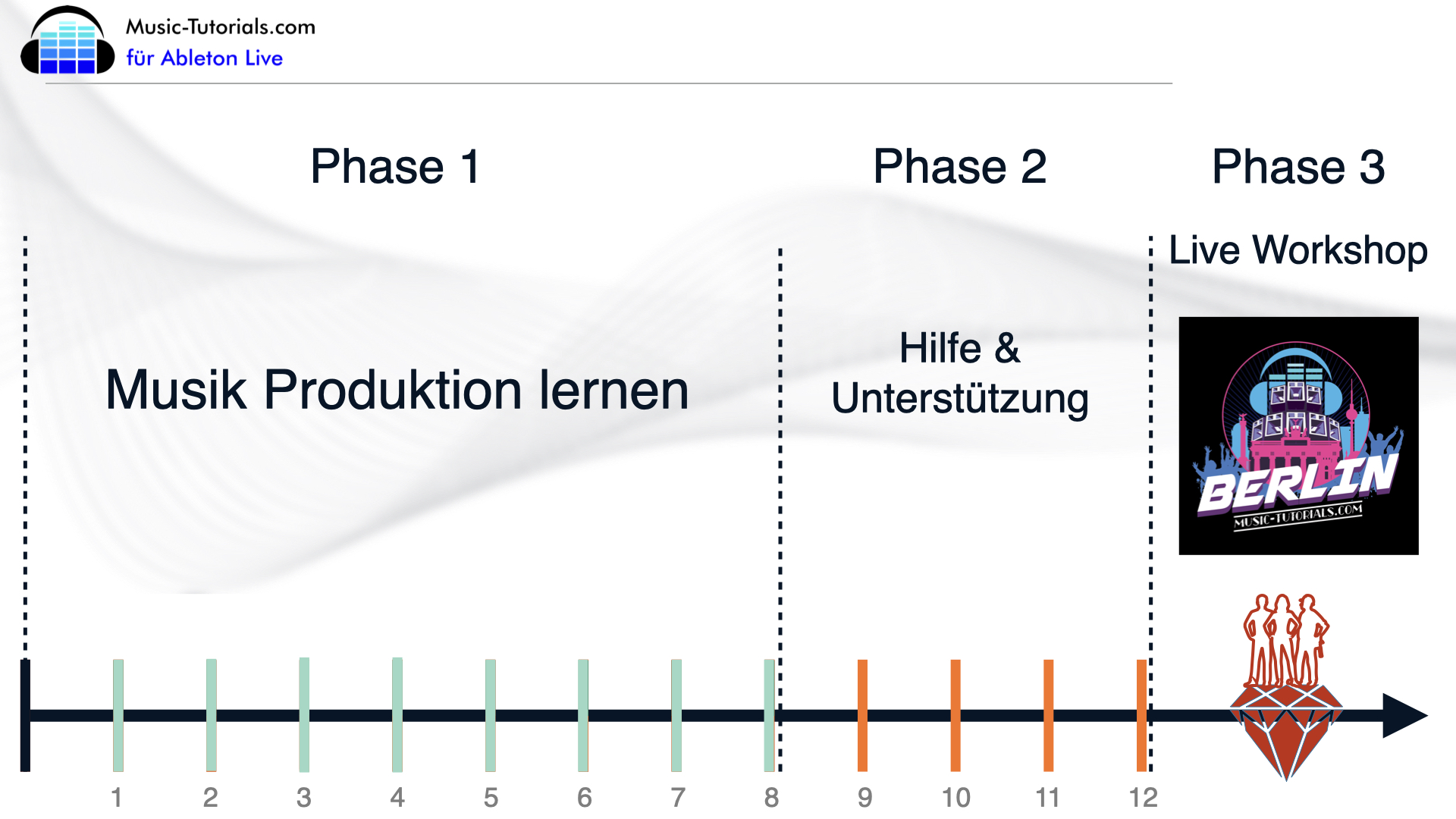 Music-Tutorials.com
für Ableton Live

Phase 1

Phase 2

Phase 3

Live Workshop

Musik Produktion lernen

Hilfe & Unterstützung

BERLIN
MUSIC-TUTORIALS.COM

1 2 3 4 5 6 7 8 9 10 11 12